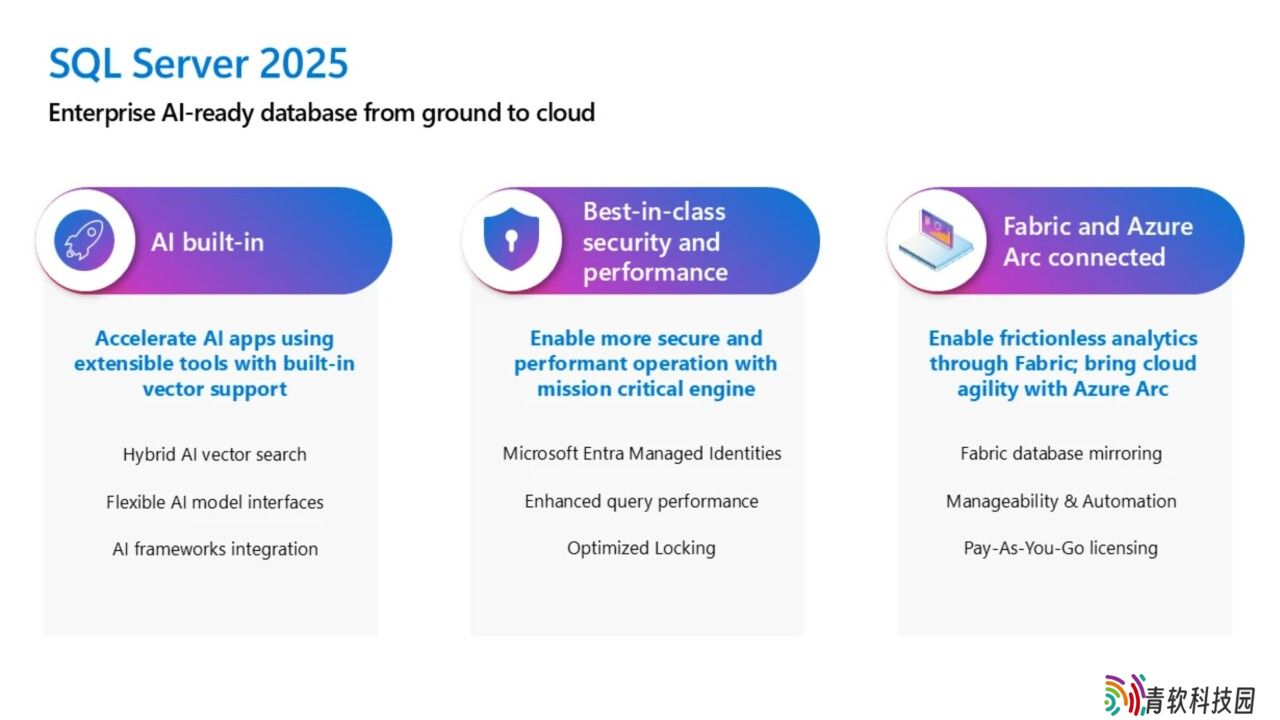 SQL Server 2025

Enterprise AI-ready database from ground to cloud

AI built-in

Accelerate AI apps using extensible tools with built-in vector support

Hybrid AI vector search

Flexible AI model interfaces

AI frameworks integration

Best-in-class security and performance

Enable more secure and performant operation with mission critical engine

Microsoft Entra Managed Identities

Enhanced query performance

Optimized Locking

Fabric and Azure Arc connected

Enable frictionless analytics through Fabric; bring cloud agility with Azure Arc

Fabric database mirroring

Manageability & Automation

Pay-As-You-Go licensing

青软科技园